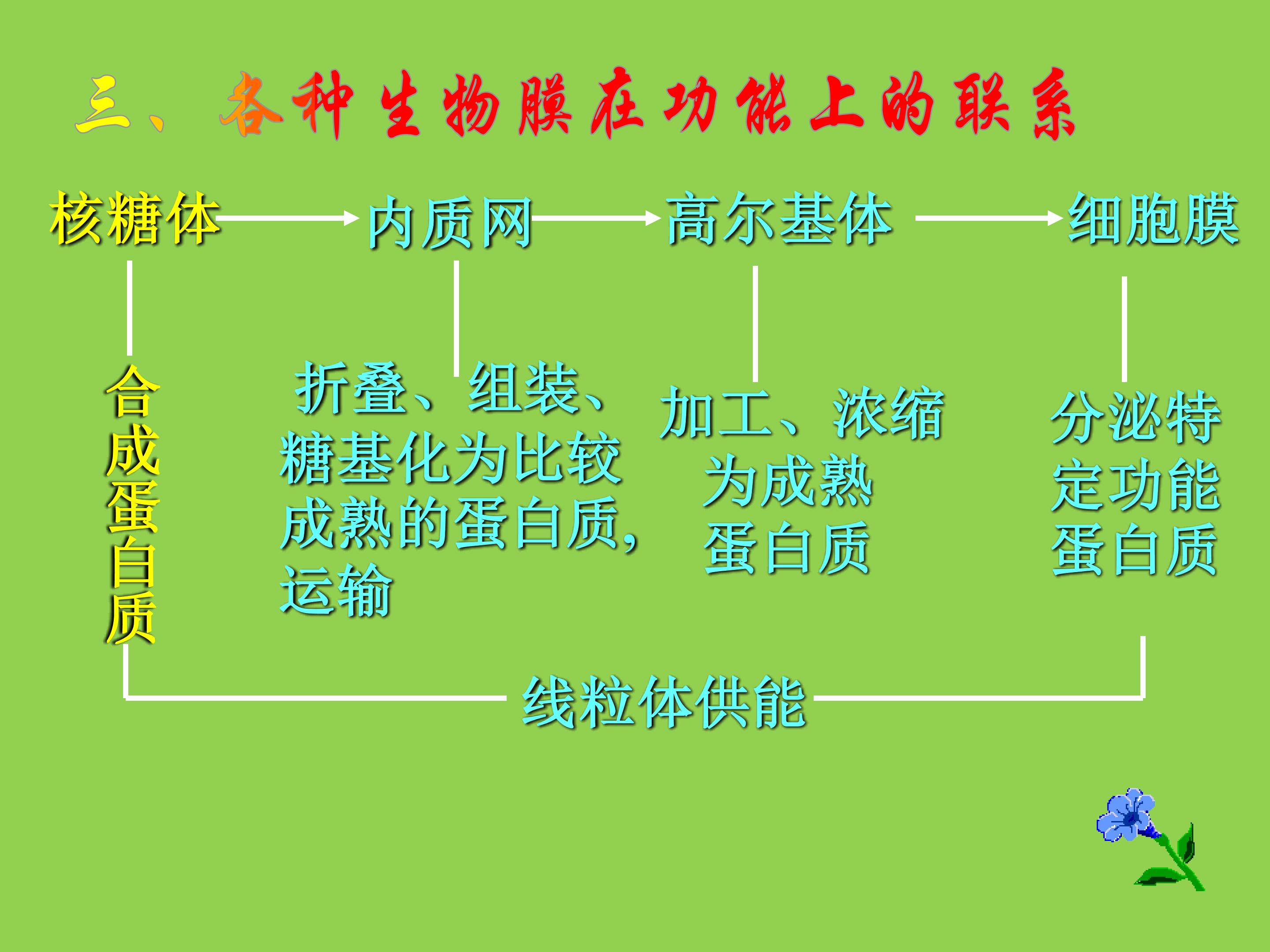 三、各种生物膜在功能上的联系

核糖体 内质网 高尔基体 细胞膜

合成蛋白质

折叠、组装、糖基化为比较成熟的蛋白质，运输

加工、浓缩为成熟蛋白质

分泌特定功能蛋白质

线粒体供能